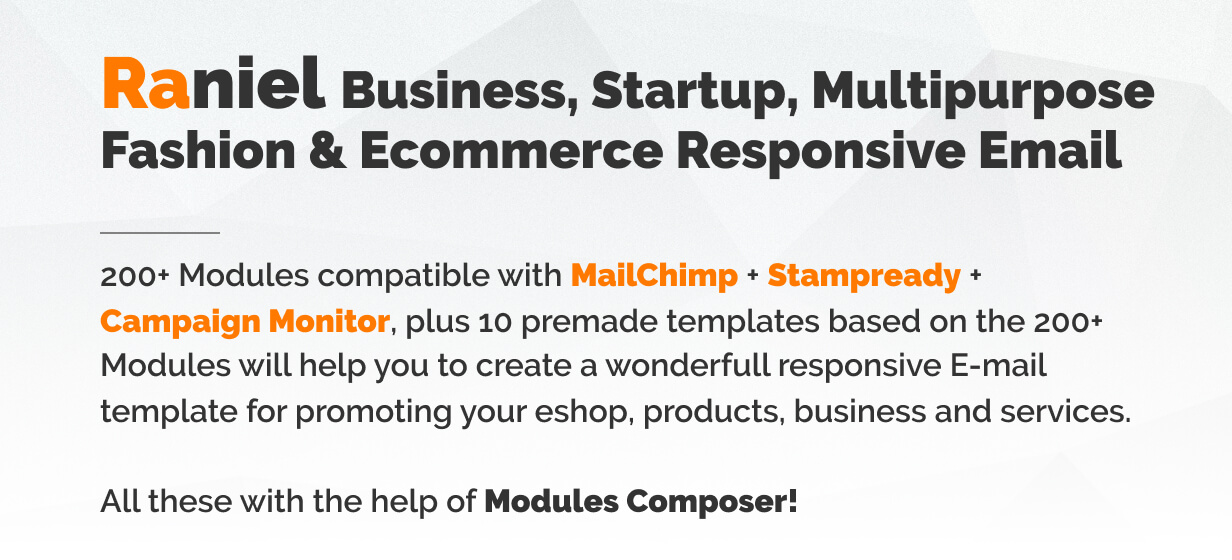 Raniel Business, Startup, Multipurpose Fashion & Ecommerce Responsive Email

200+ Modules compatible with MailChimp + Stampready + Campaign Monitor, plus 10 premade templates based on the 200+ Modules will help you to create a wonderfull responsive E-mail template for promoting your eshop, products, business and services.

All these with the help of Modules Composer!